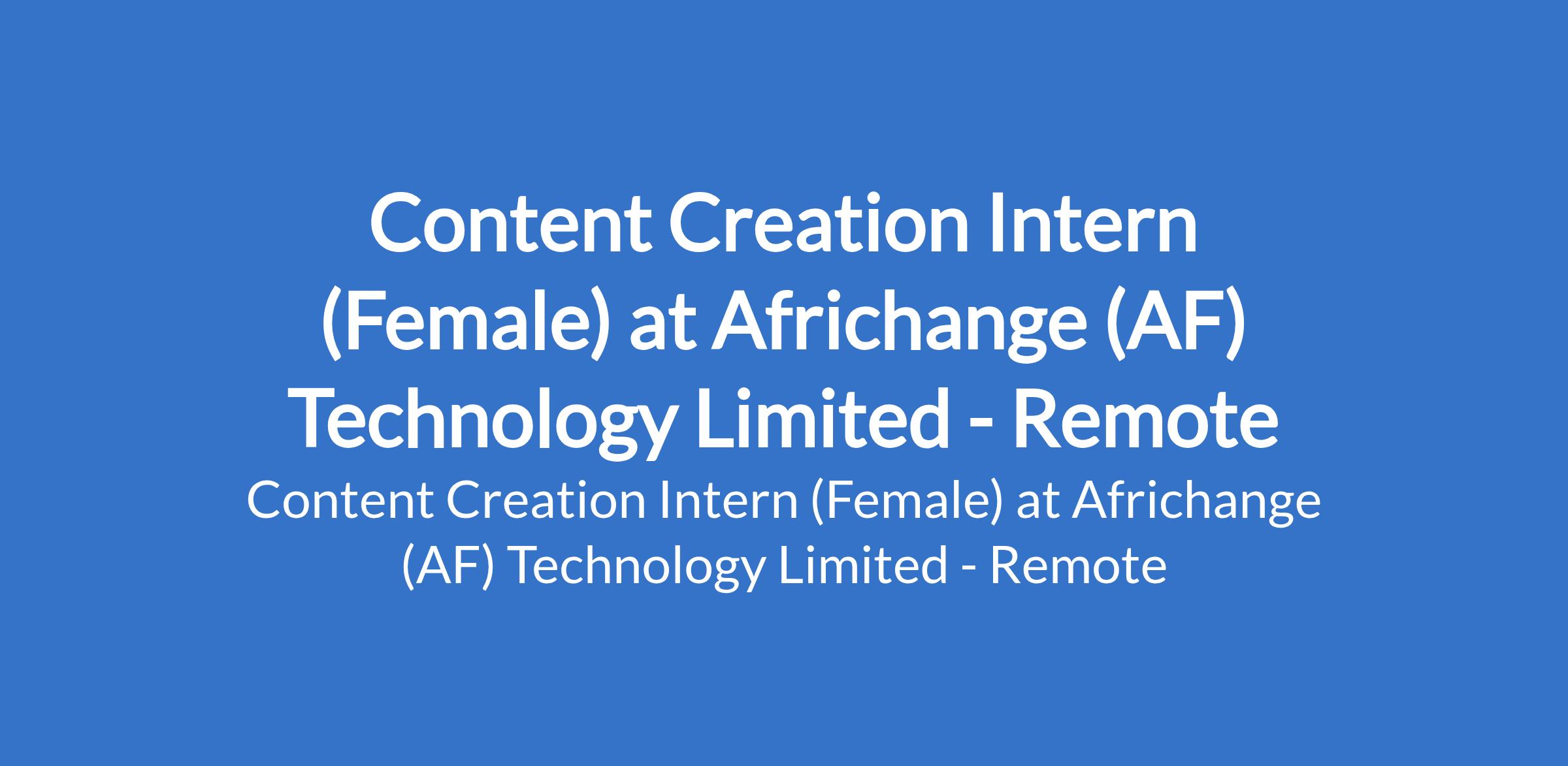 Content Creation Intern (Female) at Africhange (AF) Technology Limited - Remote

Content Creation Intern (Female) at Africhange (AF) Technology Limited - Remote